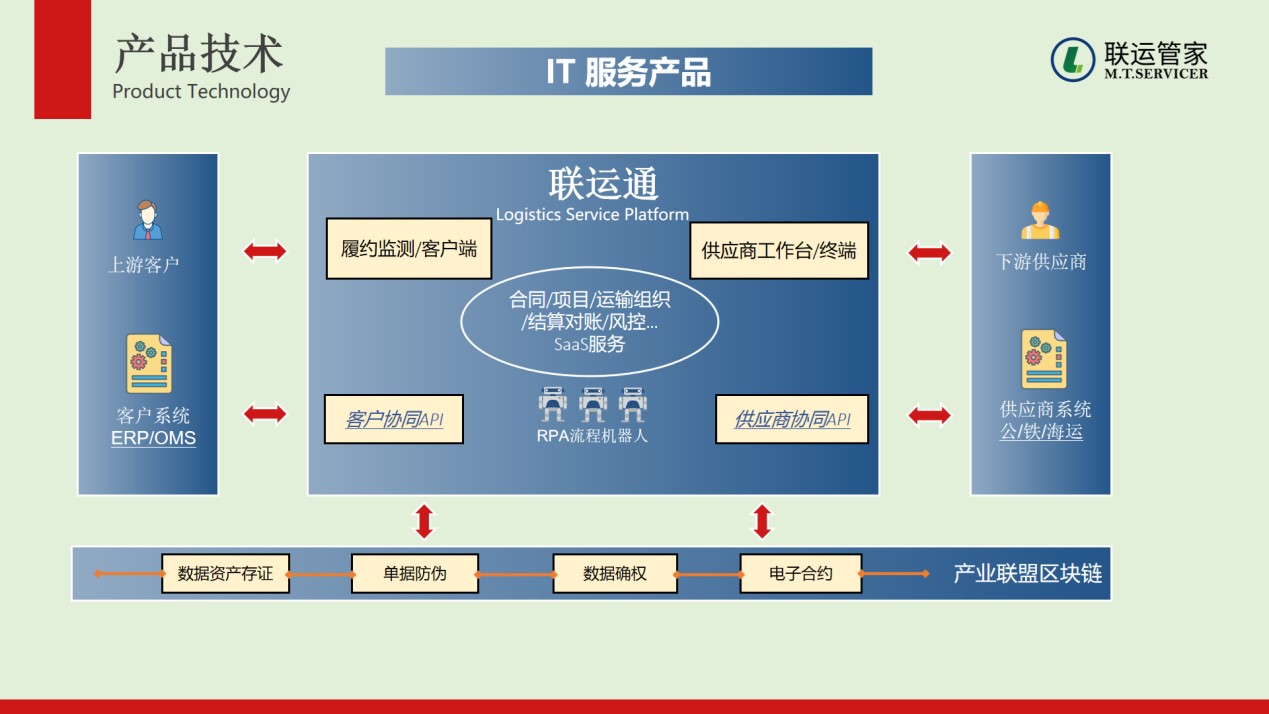 产品技术
Product Technology

IT 服务产品

联运管家
M.T.SERVICER

上游客户

客户系统
ERP/OMS

联运通
Logistics Service Platform

履约监测/客户端

供应商工作台/终端

合同/项目/运输组织/结算对账/风控...
SaaS服务

客户协同API

RPA流程机器人

供应商协同API

下游供应商

供应商系统
公/铁/海运

数据资产存证

单据防伪

数据确权

电子合约

产业联盟区块链